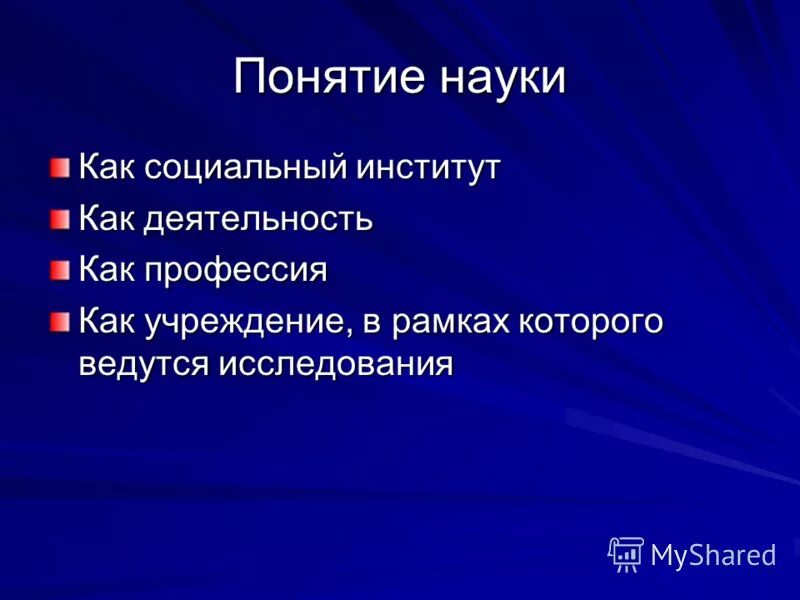 Понятие науки

Как социальный институт
Как деятельность
Как профессия
Как учреждение, в рамках которого ведутся исследования

MyShared